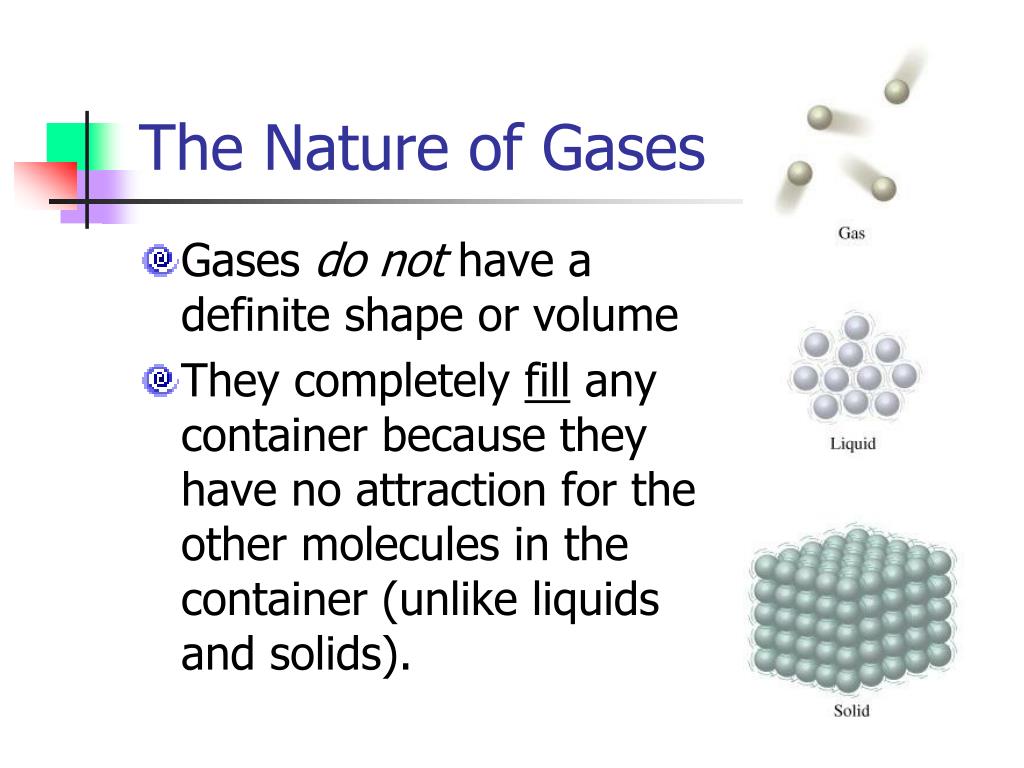 The Nature of Gases

Gases do not have a definite shape or volume

They completely fill any container because they have no attraction for the other molecules in the container (unlike liquids and solids).

Gas

Liquid

Solid